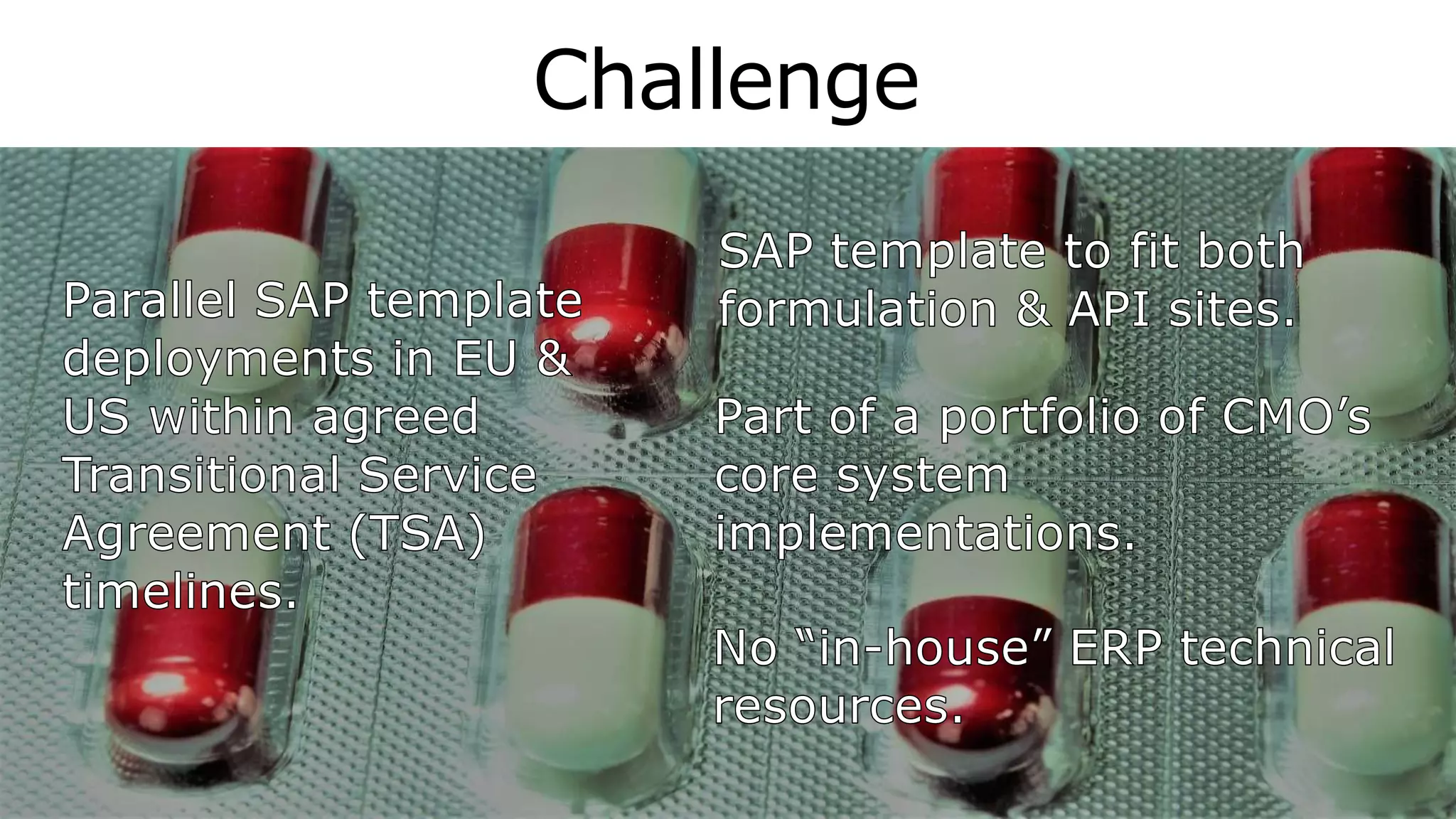 Challenge

Parallel SAP template deployments in EU & US within agreed Transitional Service Agreement (TSA) timelines.

SAP template to fit both formulation & API sites.

Part of a portfolio of CMO’s core system implementations.

No “in-house” ERP technical resources.